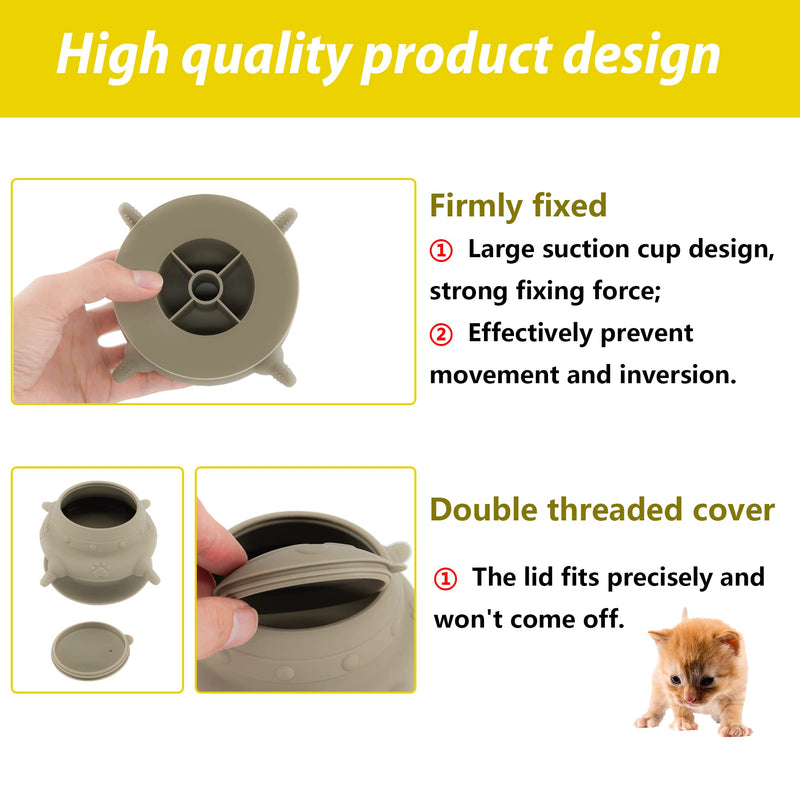 High quality product design

Firmly fixed

① Large suction cup design, strong fixing force;

② Effectively prevent movement and inversion.

Double threaded cover

① The lid fits precisely and won't come off.